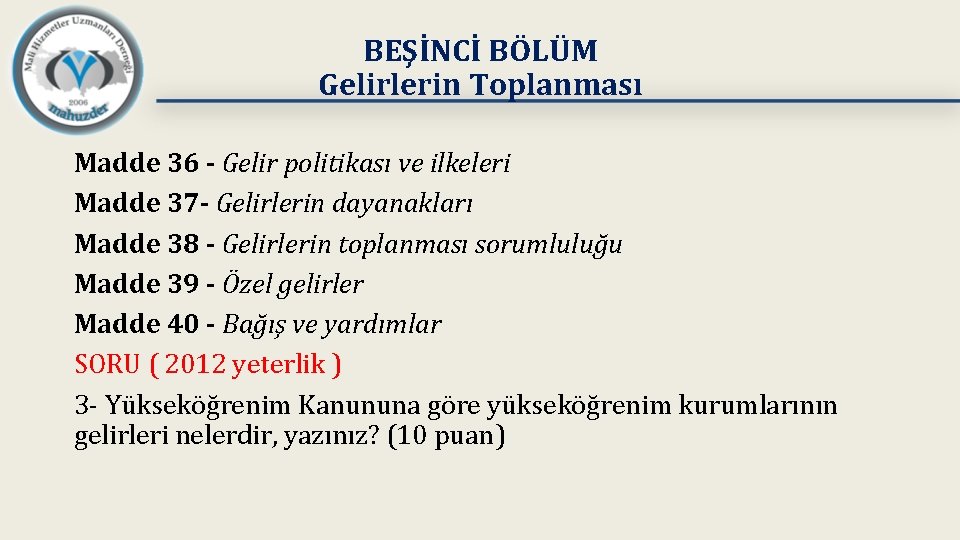 Mali Hizmetler Uzmanları Derneği
2006
mahuzder

BEŞİNCİ BÖLÜM
Gelirlerin Toplanması

Madde 36 - Gelir politikası ve ilkeleri
Madde 37- Gelirlerin dayanakları
Madde 38 - Gelirlerin toplanması sorumluluğu
Madde 39 - Özel gelirler
Madde 40 - Bağış ve yardımlar
SORU ( 2012 yeterlik )
3- Yükseköğrenim Kanununa göre yükseköğrenim kurumlarının gelirleri nelerdir, yazınız? (10 puan)